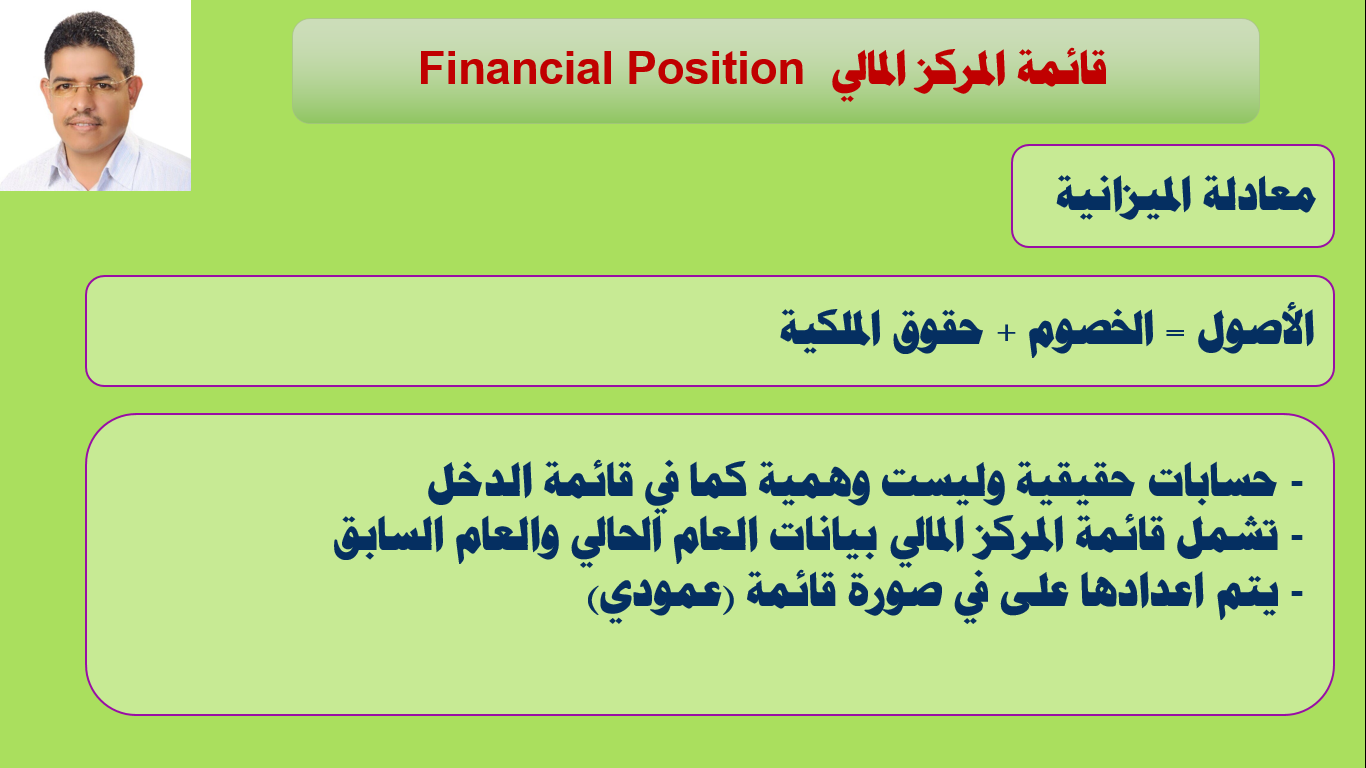 قائمة المركز المالي Financial Position

معادلة الميزانية

الأصول = الخصوم + حقوق الملكية

- حسابات حقيقية وليست وهمية كما في قائمة الدخل
- تشمل قائمة المركز المالي بيانات العام الحالي والعام السابق
- يتم اعدادها على في صورة قائمة (عمودي)